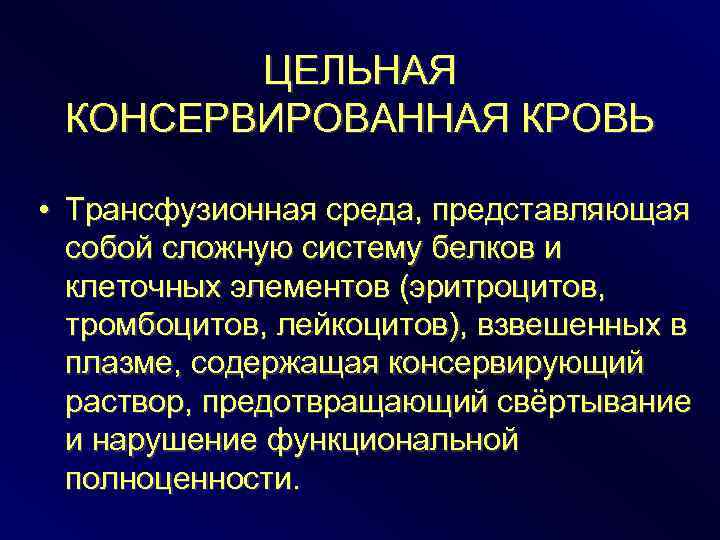 ЦЕЛЬНАЯ КОНСЕРВИРОВАННАЯ КРОВЬ

• Трансфузионная среда, представляющая собой сложную систему белков и клеточных элементов (эритроцитов, тромбоцитов, лейкоцитов), взвешенных в плазме, содержащая консервирующий раствор, предотвращающий свёртывание и нарушение функциональной полноценности.